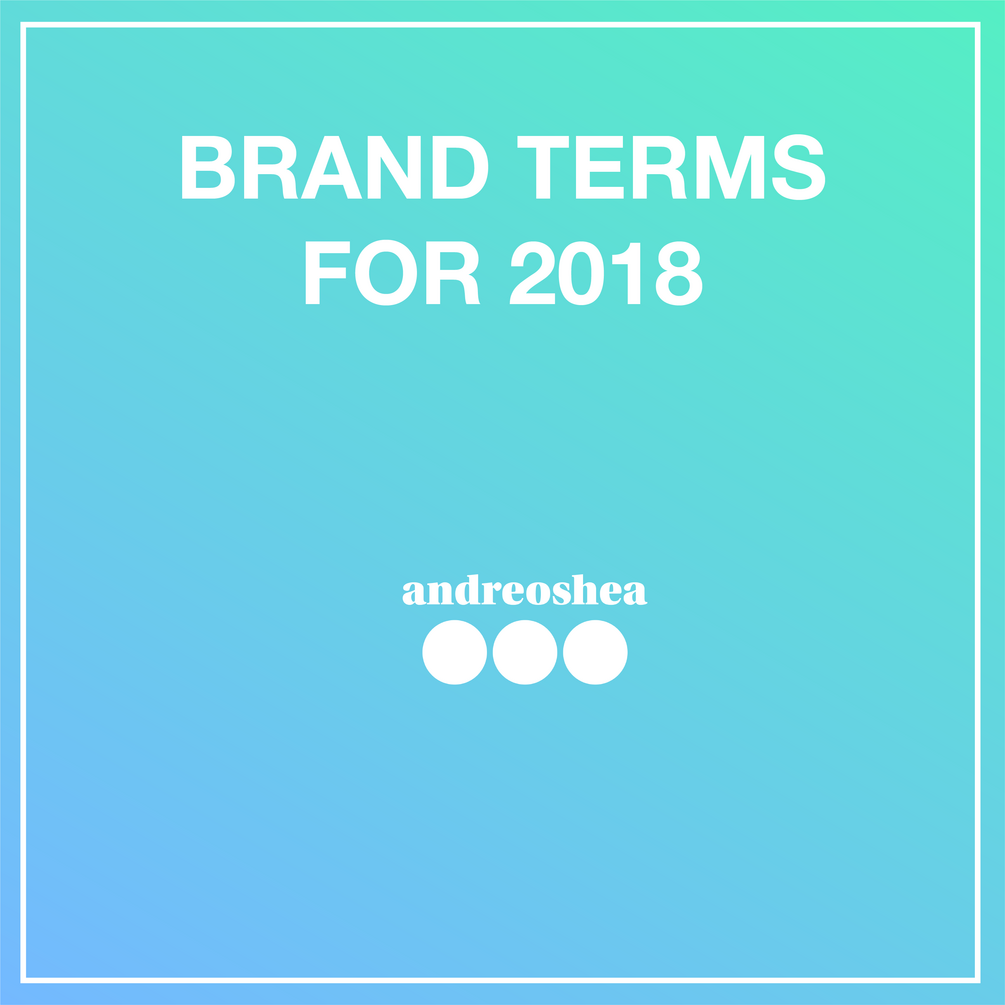 BRAND TERMS FOR 2018

andreoshea